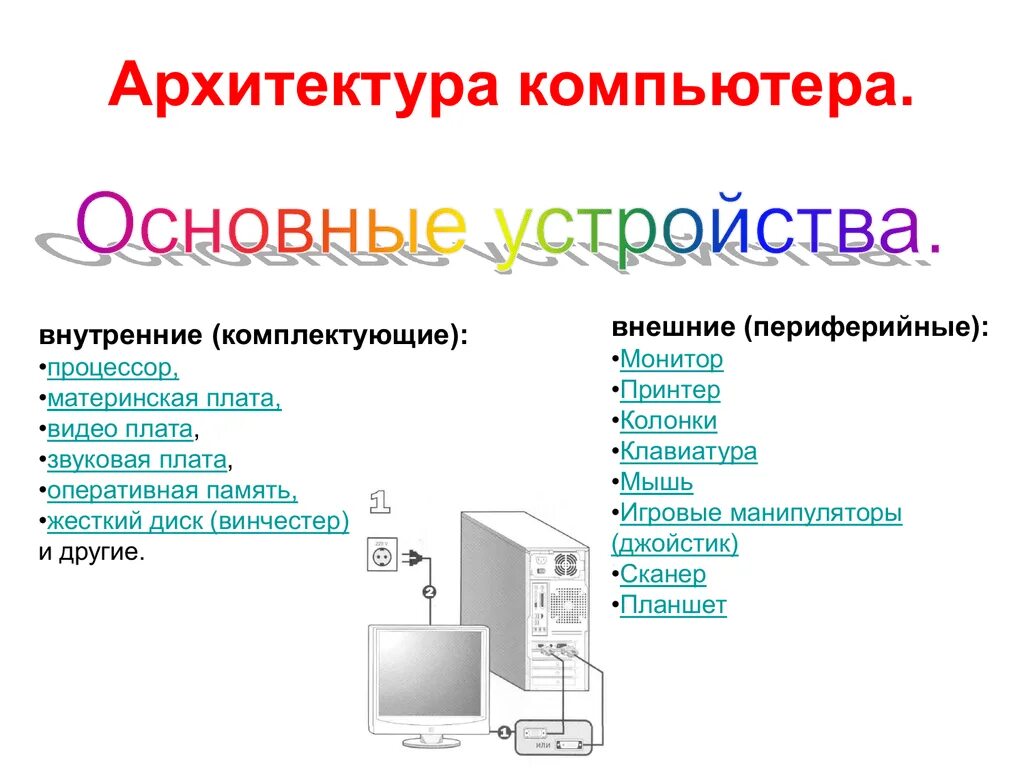 Архитектура компьютера.

Основные устройства.

внутренние (комплектующие):
•процессор,
•материнская плата,
•видео плата,
•звуковая плата,
•оперативная память,
•жесткий диск (винчестер)
и другие.

внешние (периферийные):
•Монитор
•Принтер
•Колонки
•Клавиатура
•Мышь
•Игровые манипуляторы (джойстик)
•Сканер
•Планшет

1

2

1

или